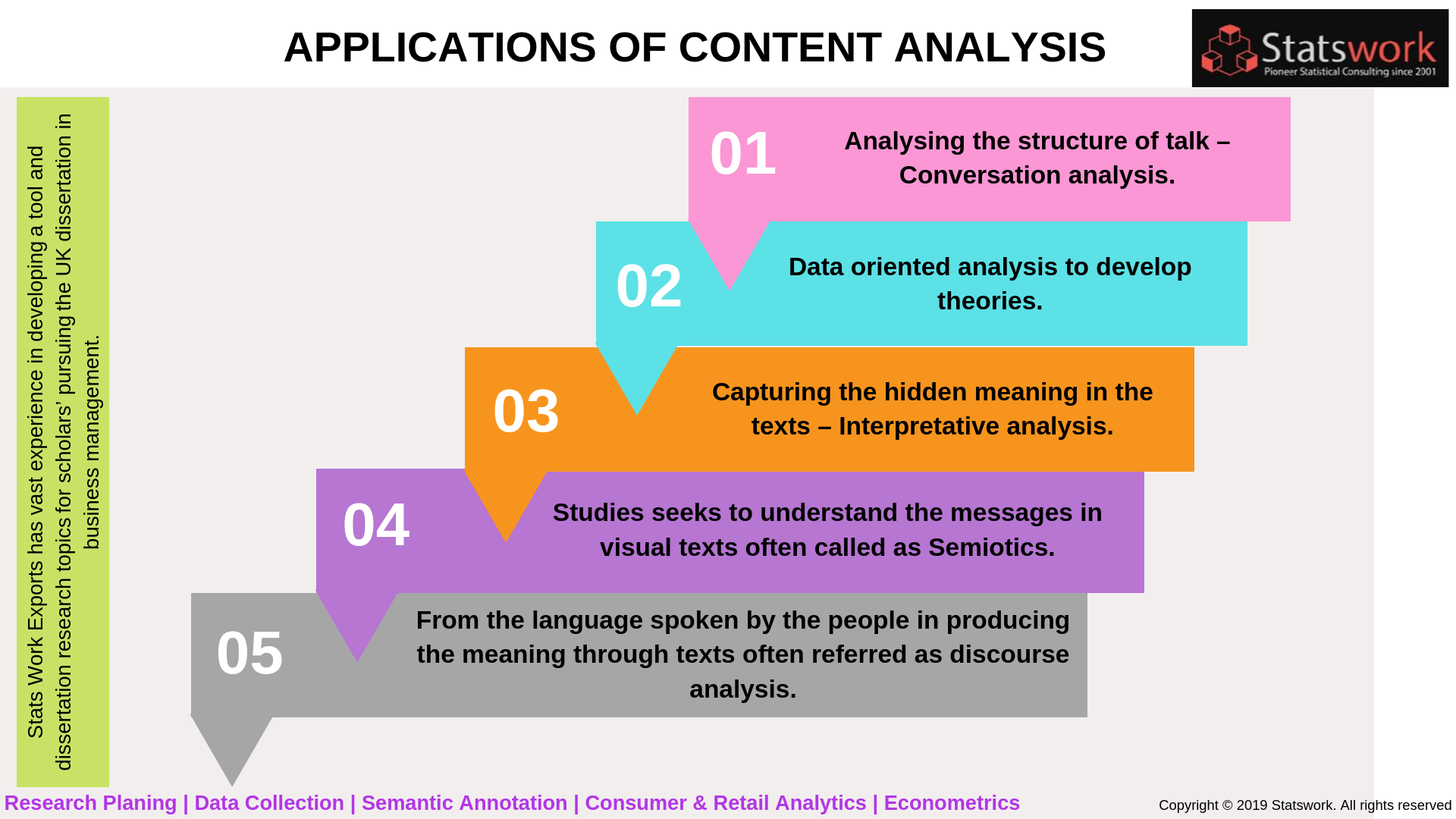 APPLICATIONS OF CONTENT ANALYSIS

Statswork
Pioneer Statistical Consulting since 2001

Stats Work Exports has vast experience in developing a tool and dissertation research topics for scholars' pursuing the UK dissertation in business management.

01 Analysing the structure of talk – Conversation analysis.

02 Data oriented analysis to develop theories.

03 Capturing the hidden meaning in the texts – Interpretative analysis.

04 Studies seeks to understand the messages in visual texts often called as Semiotics.

05 From the language spoken by the people in producing the meaning through texts often referred as discourse analysis.

Research Planing | Data Collection | Semantic Annotation | Consumer & Retail Analytics | Econometrics

Copyright © 2019 Statswork. All rights reserved